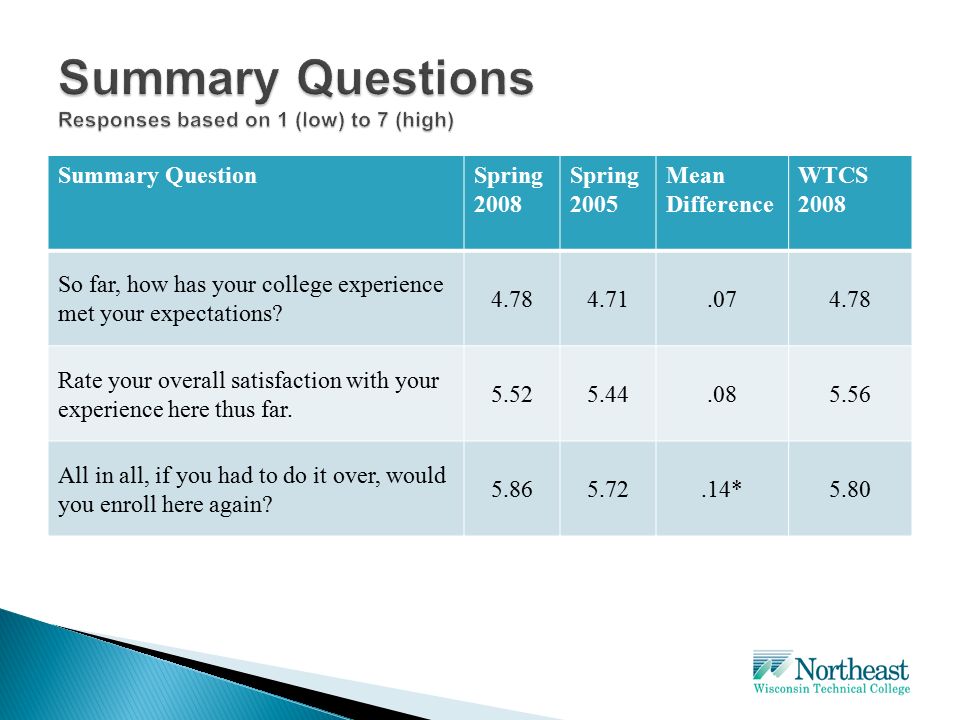 Summary Questions
Responses based on 1 (low) to 7 (high)

| Summary Question | Spring 2008 | Spring 2005 | Mean Difference | WTCS 2008 |
|---|---|---|---|---|
| So far, how has your college experience met your expectations? | 4.78 | 4.71 | .07 | 4.78 |
| Rate your overall satisfaction with your experience here thus far. | 5.52 | 5.44 | .08 | 5.56 |
| All in all, if you had to do it over, would you enroll here again? | 5.86 | 5.72 | .14* | 5.80 |

Northeast
Wisconsin Technical College